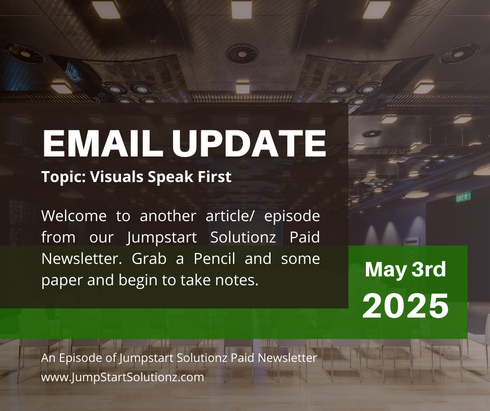 EMAIL UPDATE

Topic: Visuals Speak First

Welcome to another article/ episode from our Jumpstart Solutionz Paid Newsletter. Grab a Pencil and some paper and begin to take notes.

May 3rd 2025

An Episode of Jumpstart Solutionz Paid Newsletter
www.JumpStartSolutionz.com